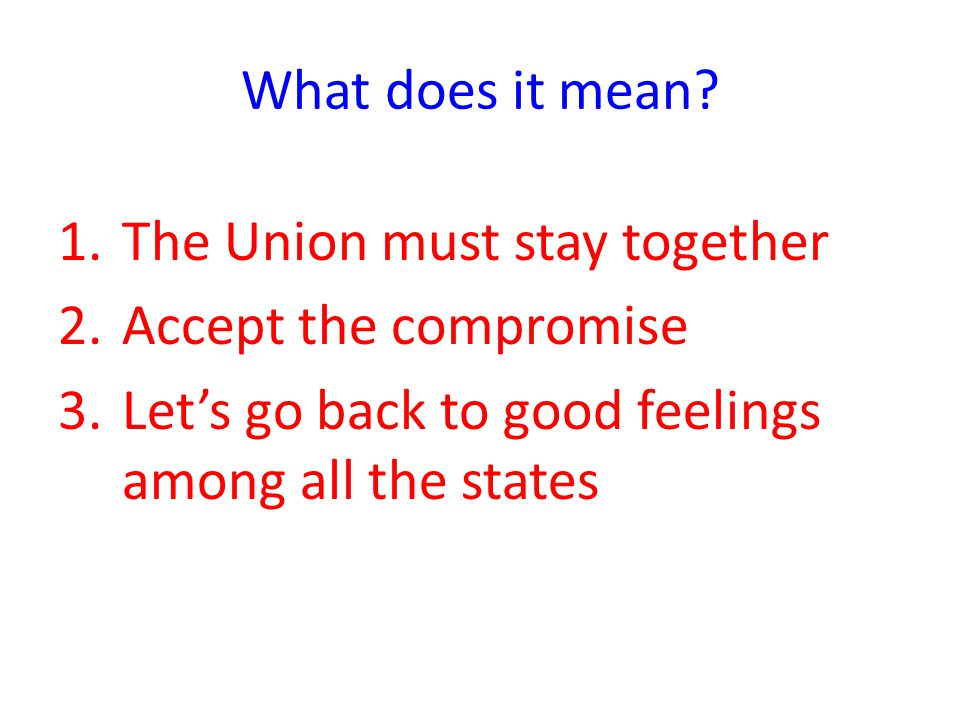 What does it mean?

1. The Union must stay together
2. Accept the compromise
3. Let’s go back to good feelings among all the states